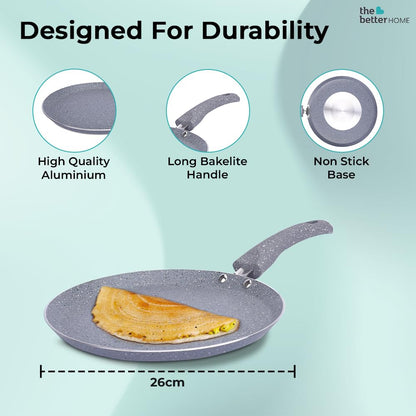 Designed For Durability

the better HOME

High Quality Aluminium

Long Bakelite Handle

Non Stick Base

26cm